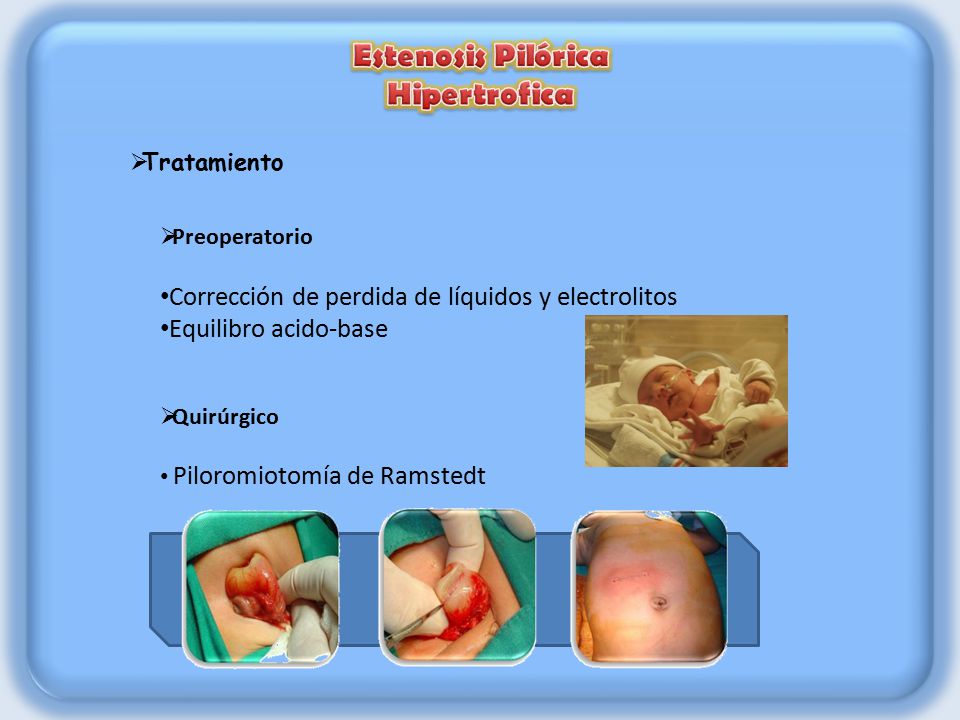 Estenosis Pilórica Hipertrofica

➢Tratamiento

➢Preoperatorio

•Corrección de perdida de líquidos y electrolitos
•Equilibro acido-base

➢Quirúrgico

• Piloromiotomía de Ramstedt